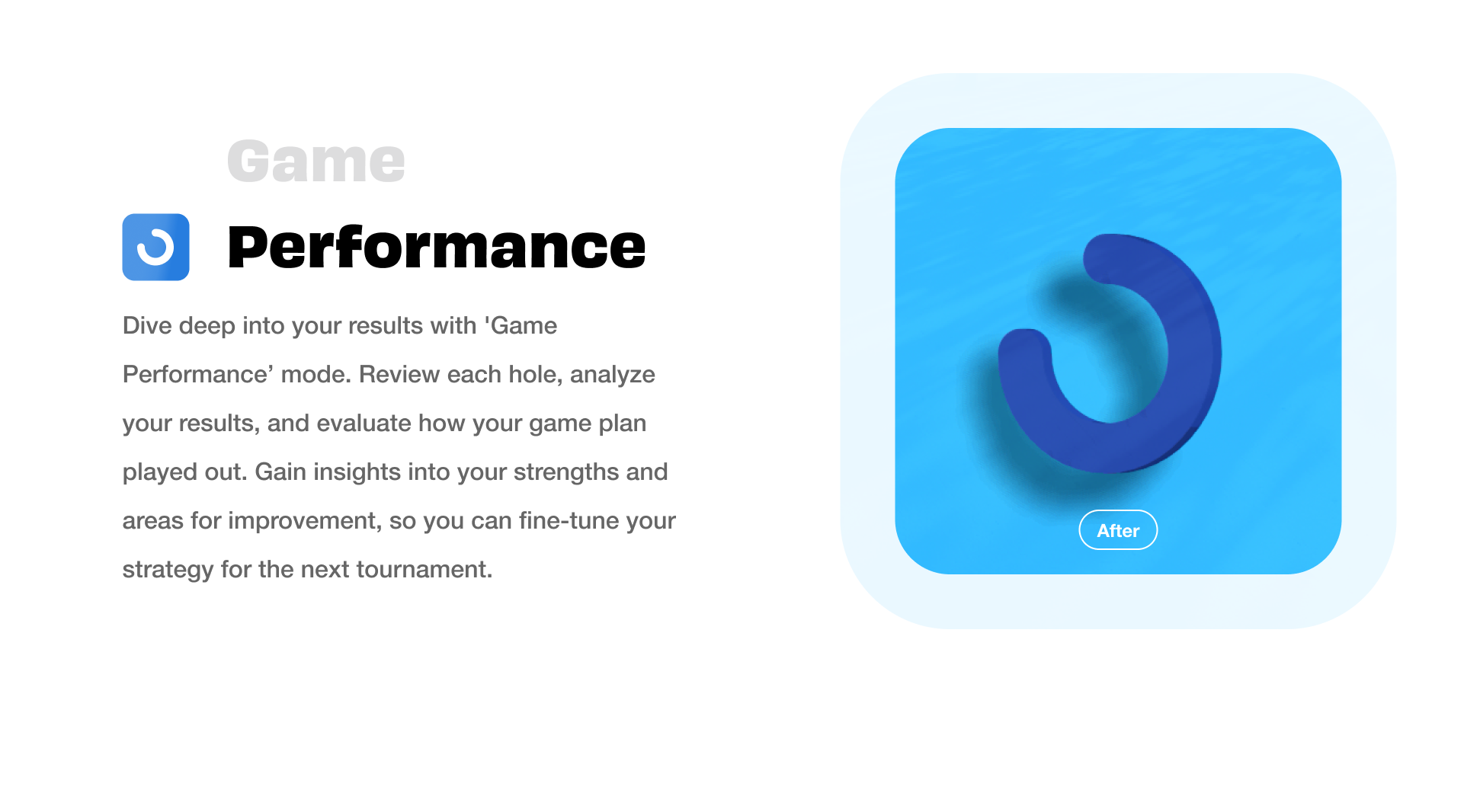 Game

Performance

Dive deep into your results with 'Game Performance’ mode. Review each hole, analyze your results, and evaluate how your game plan played out. Gain insights into your strengths and areas for improvement, so you can fine-tune your strategy for the next tournament.

After